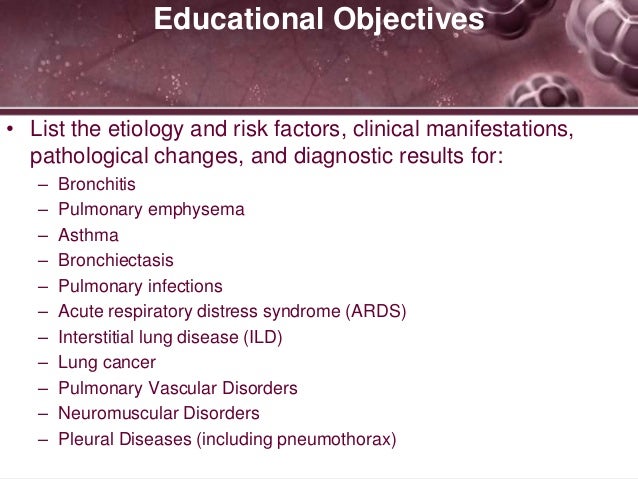 Educational Objectives

• List the etiology and risk factors, clinical manifestations, pathological changes, and diagnostic results for:
– Bronchitis
– Pulmonary emphysema
– Asthma
– Bronchiectasis
– Pulmonary infections
– Acute respiratory distress syndrome (ARDS)
– Interstitial lung disease (ILD)
– Lung cancer
– Pulmonary Vascular Disorders
– Neuromuscular Disorders
– Pleural Diseases (including pneumothorax)